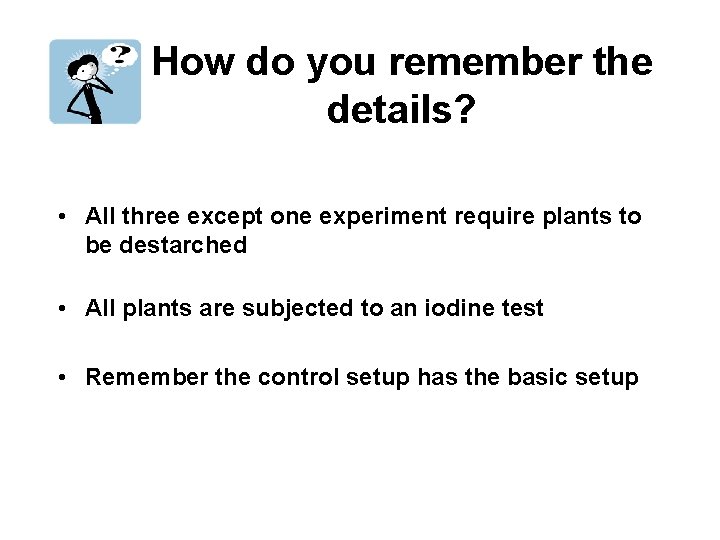 ?

How do you remember the details?

• All three except one experiment require plants to be destarched

• All plants are subjected to an iodine test

• Remember the control setup has the basic setup